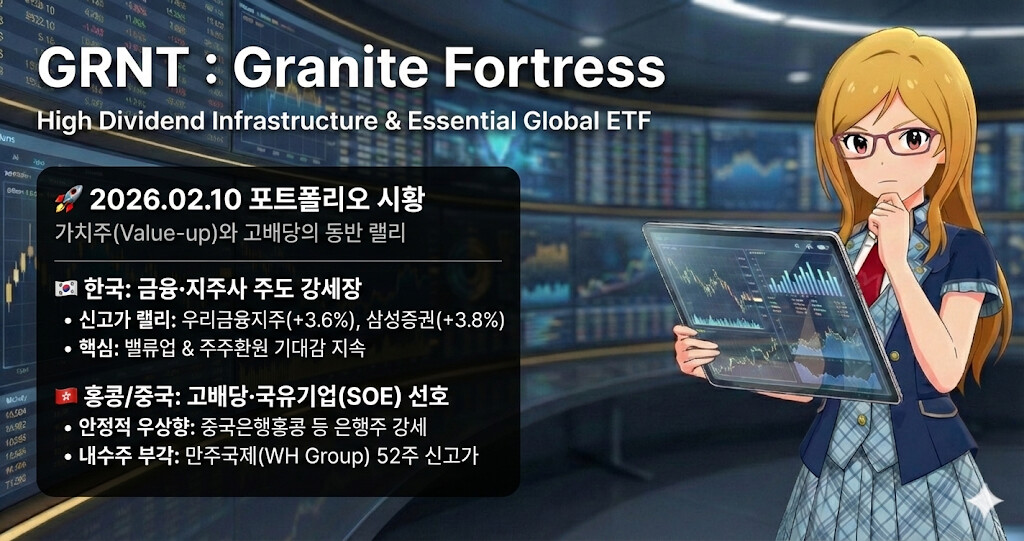 GRNT : Granite Fortress

High Dividend Infrastructure & Essential Global ETF

🚀 2026.02.10 포트폴리오 시황

가치주(Value-up)와 고배당의 동반 랠리

🇰🇷 한국: 금융·지주사 주도 강세장

• 신고가 랠리: 우리금융지주(+3.6%), 삼성증권(+3.8%)

• 핵심: 밸류업 & 주주환원 기대감 지속

🇭🇰 홍콩/중국: 고배당·국유기업(SOE) 선호

• 안정적 우상향: 중국은행홍콩 등 은행주 강세

• 내수주 부각: 만주국제(WH Group) 52주 신고가